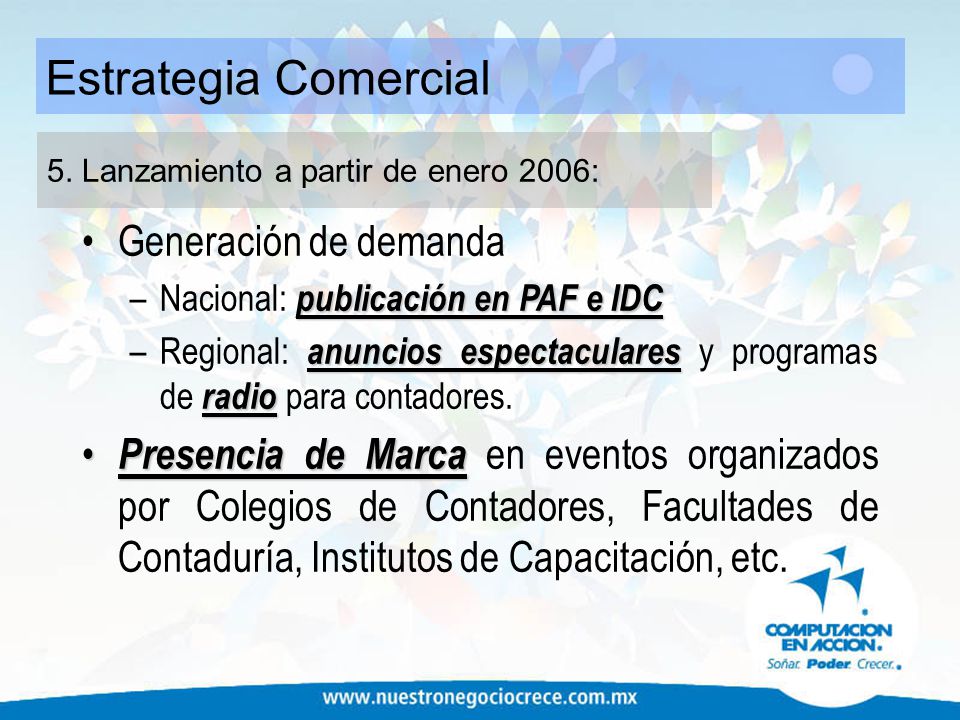 Estrategia Comercial

5. Lanzamiento a partir de enero 2006:

• Generación de demanda
– Nacional: publicación en PAF e IDC
– Regional: anuncios espectaculares y programas de radio para contadores.

• Presencia de Marca en eventos organizados por Colegios de Contadores, Facultades de Contaduría, Institutos de Capacitación, etc.

COMPUTACION EN ACCION.
Soñar. Poder. Crecer.

www.nuestronegociocrece.com.mx